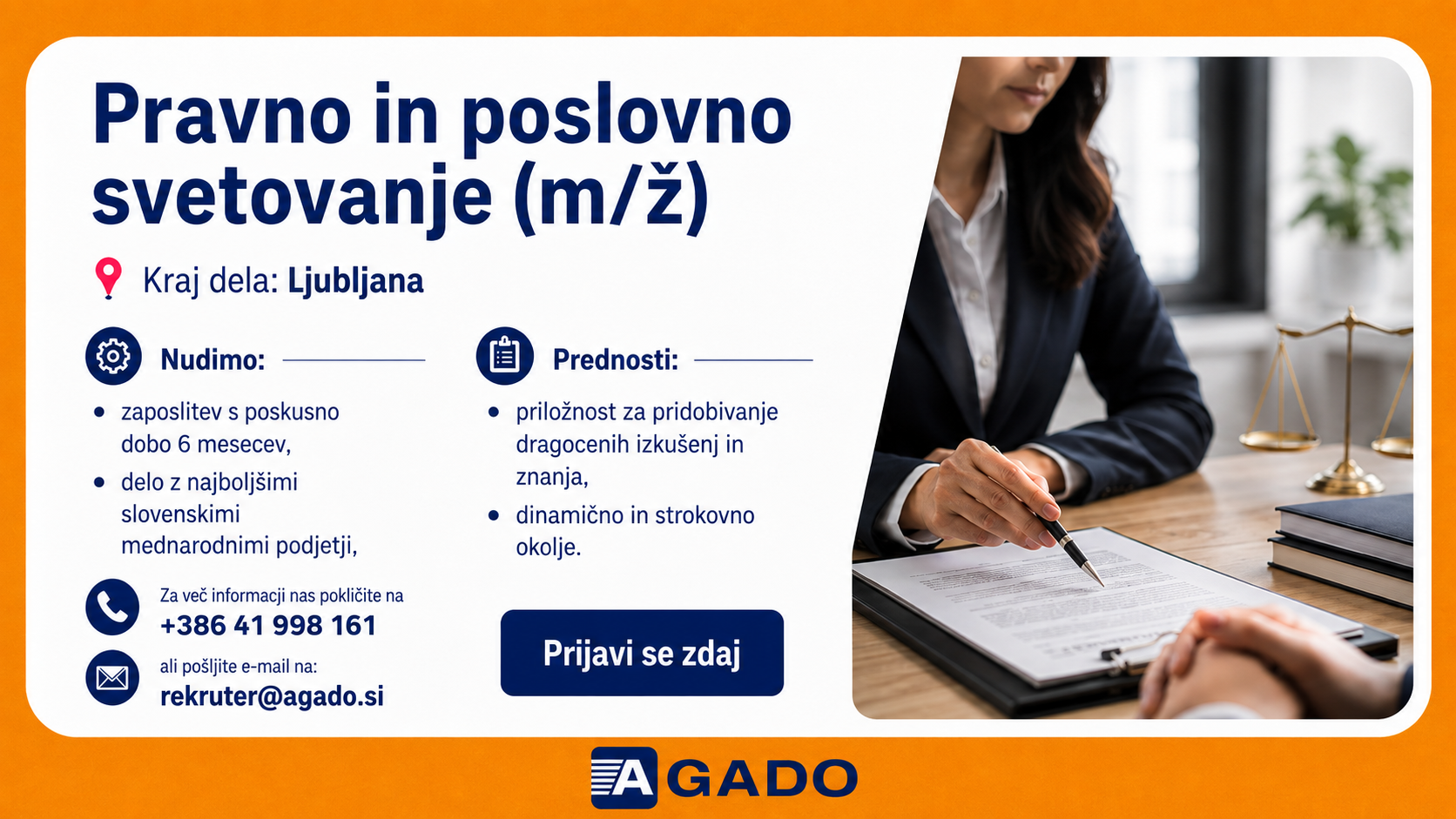 Pravno in poslovno svetovanje (m/ž)

Kraj dela: Ljubljana

Nudimo:

- zaposlitev s poskusno dobo 6 mesecev,
- delo z najboljšimi slovenskimi mednarodnimi podjetji,

Prednosti:

- priložnost za pridobivanje dragocenih izkušenj in znanja,
- dinamično in strokovno okolje.

Za več informacji nas pokličite na
+386 41 998 161

ali pošljite e-mail na:
rekruter@agado.si

Prijavi se zdaj

AGADO